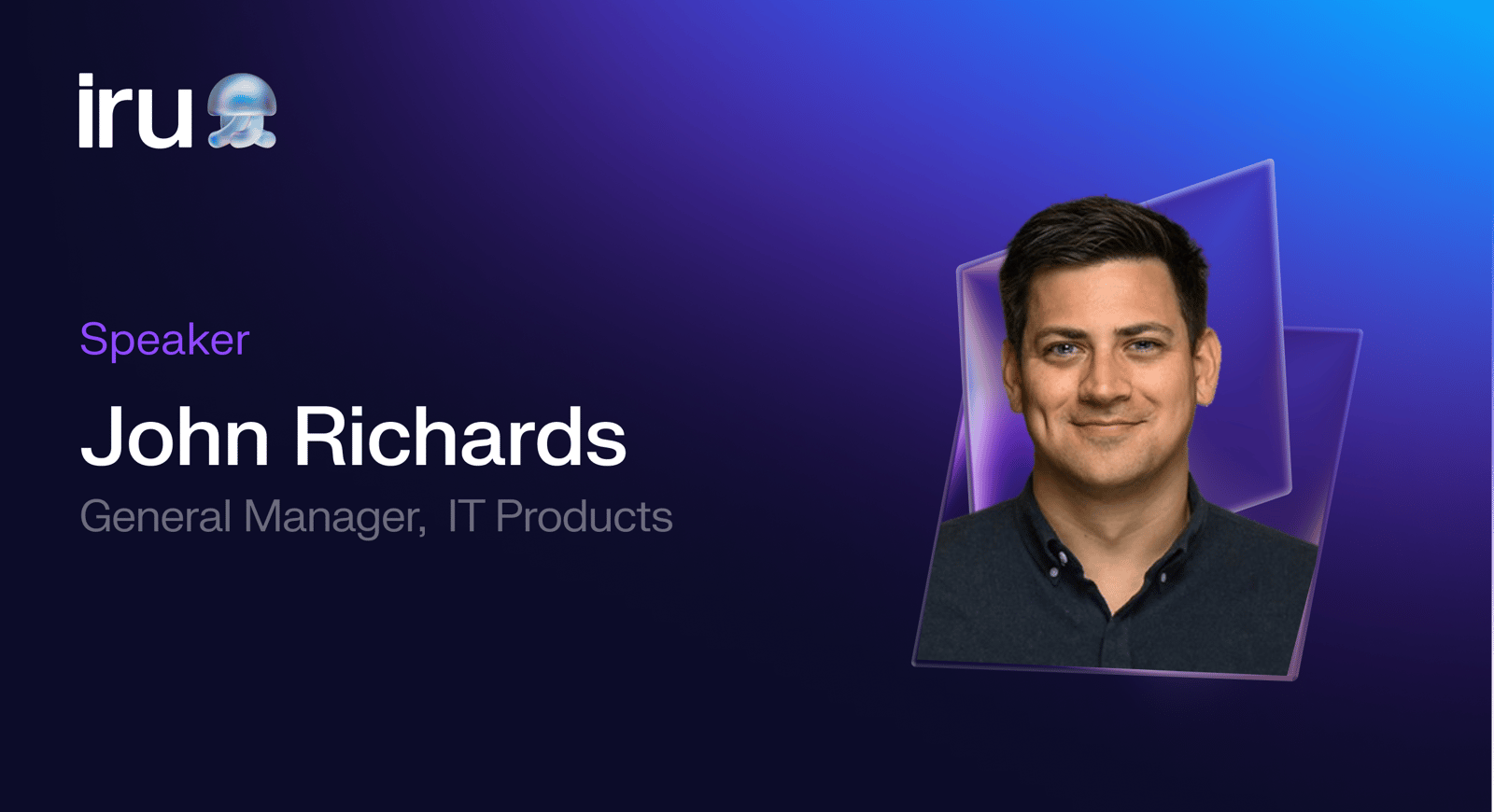 iru

Speaker

John Richards

General Manager,  IT Products